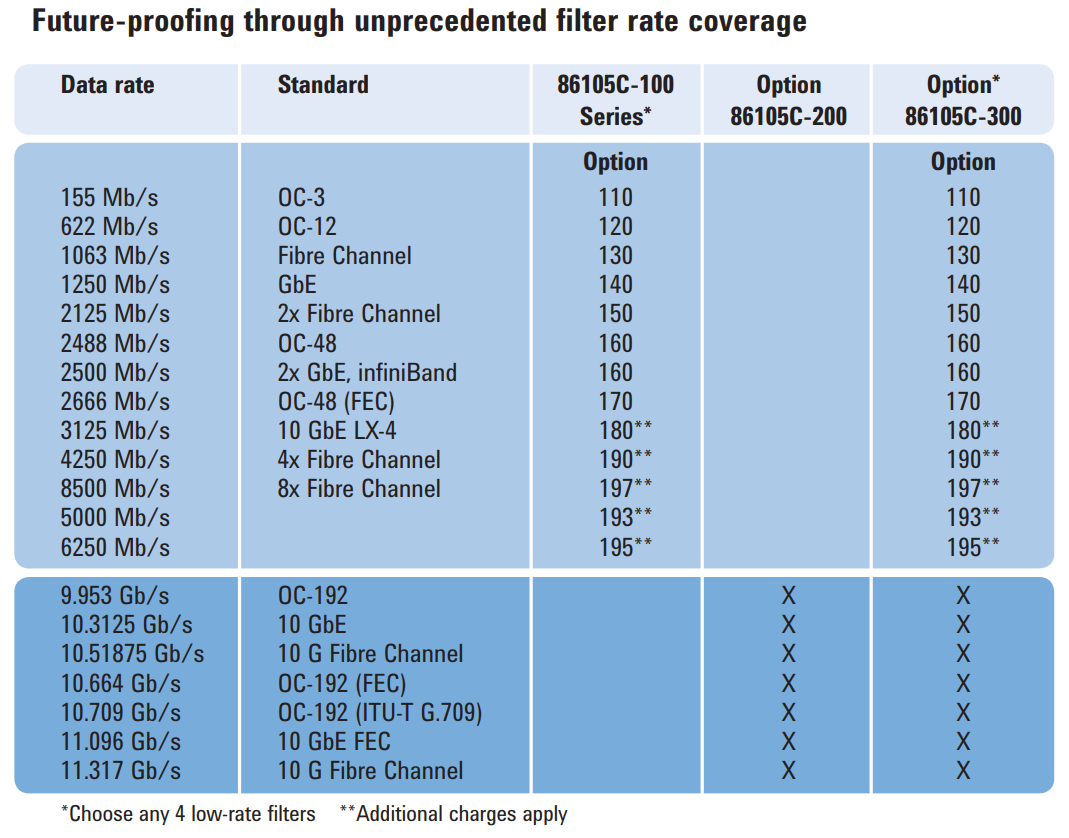 Future-proofing through unprecedented filter rate coverage

| Data rate | Standard | 86105C-100 Series* | Option 86105C-200 | Option* 86105C-300 |
|---|---|---|---|---|
| | | Option | | Option |
| 155 Mb/s | OC-3 | 110 | | 110 |
| 622 Mb/s | OC-12 | 120 | | 120 |
| 1063 Mb/s | Fibre Channel | 130 | | 130 |
| 1250 Mb/s | GbE | 140 | | 140 |
| 2125 Mb/s | 2x Fibre Channel | 150 | | 150 |
| 2488 Mb/s | OC-48 | 160 | | 160 |
| 2500 Mb/s | 2x GbE, infiniBand | 160 | | 160 |
| 2666 Mb/s | OC-48 (FEC) | 170 | | 170 |
| 3125 Mb/s | 10 GbE LX-4 | 180** | | 180** |
| 4250 Mb/s | 4x Fibre Channel | 190** | | 190** |
| 8500 Mb/s | 8x Fibre Channel | 197** | | 197** |
| 5000 Mb/s | | 193** | | 193** |
| 6250 Mb/s | | 195** | | 195** |
| 9.953 Gb/s | OC-192 | | X | X |
| 10.3125 Gb/s | 10 GbE | | X | X |
| 10.51875 Gb/s | 10 G Fibre Channel | | X | X |
| 10.664 Gb/s | OC-192 (FEC) | | X | X |
| 10.709 Gb/s | OC-192 (ITU-T G.709) | | X | X |
| 11.096 Gb/s | 10 GbE FEC | | X | X |
| 11.317 Gb/s | 10 G Fibre Channel | | X | X |

*Choose any 4 low-rate filters **Additional charges apply